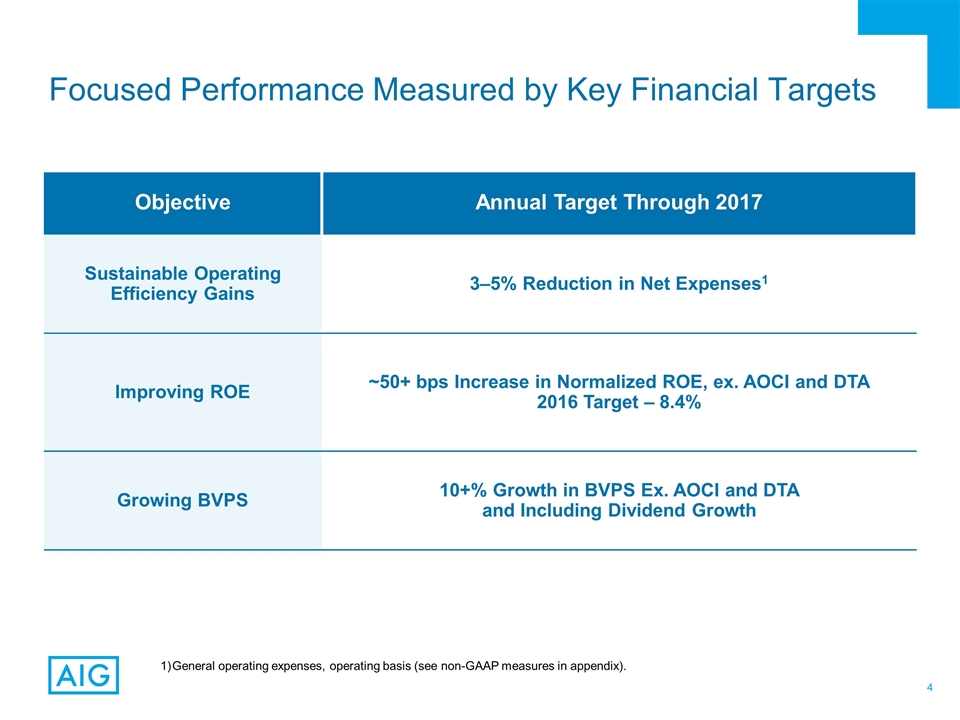 Focused Performance Measured by Key Financial Targets

| Objective | Annual Target Through 2017 |
|---|---|
| Sustainable Operating Efficiency Gains | 3–5% Reduction in Net Expenses$^1$ |
| Improving ROE | ~50+ bps Increase in Normalized ROE, ex. AOCI and DTA 2016 Target – 8.4% |
| Growing BVPS | 10+% Growth in BVPS Ex. AOCI and DTA and Including Dividend Growth |

AIG

1) General operating expenses, operating basis (see non-GAAP measures in appendix).

4